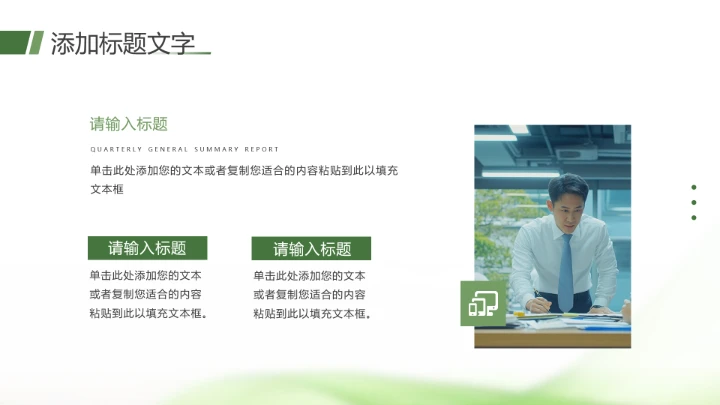 添加标题文字

请输入标题

QUARTERLY GENERAL SUMMARY REPORT

单击此处添加您的文本或者复制您适合的内容粘贴到此以填充文本框

请输入标题

单击此处添加您的文本或者复制您适合的内容粘贴到此以填充文本框。

请输入标题

单击此处添加您的文本或者复制您适合的内容粘贴到此以填充文本框。